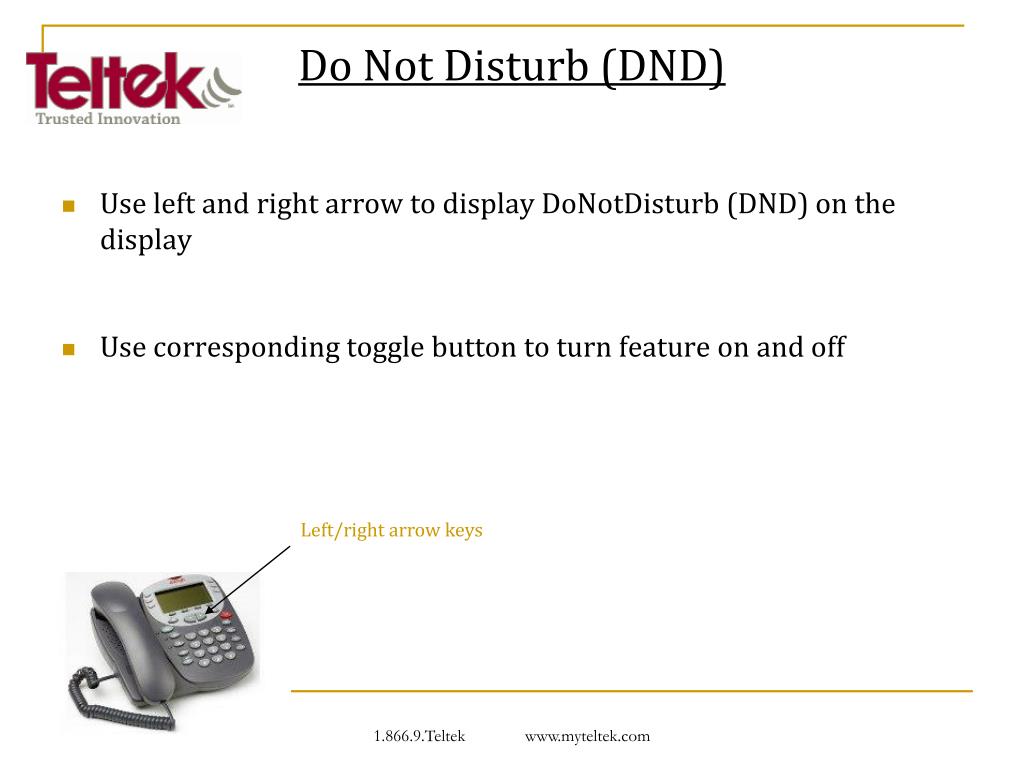 Teltek
Trusted Innovation

Do Not Disturb (DND)

Use left and right arrow to display DoNotDisturb (DND) on the display

Use corresponding toggle button to turn feature on and off

Left/right arrow keys

1.866.9.Teltek www.myteltek.com